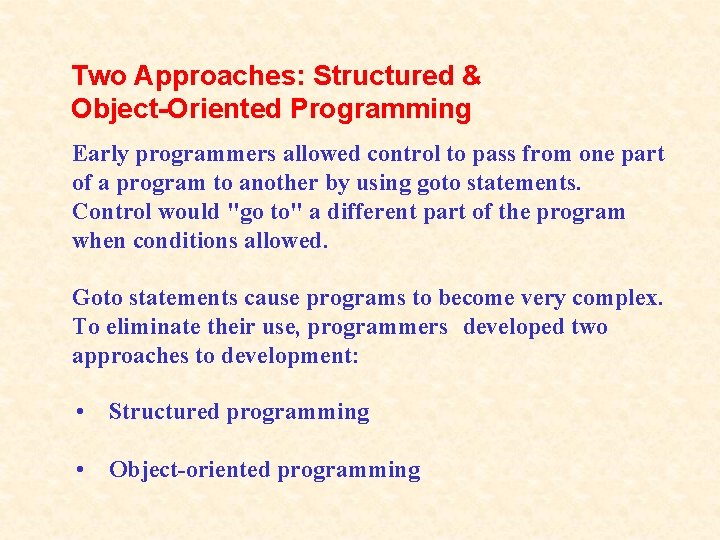 Two Approaches: Structured & Object-Oriented Programming

Early programmers allowed control to pass from one part of a program to another by using goto statements. Control would "go to" a different part of the program when conditions allowed.

Goto statements cause programs to become very complex. To eliminate their use, programmers developed two approaches to development:

• Structured programming

• Object-oriented programming